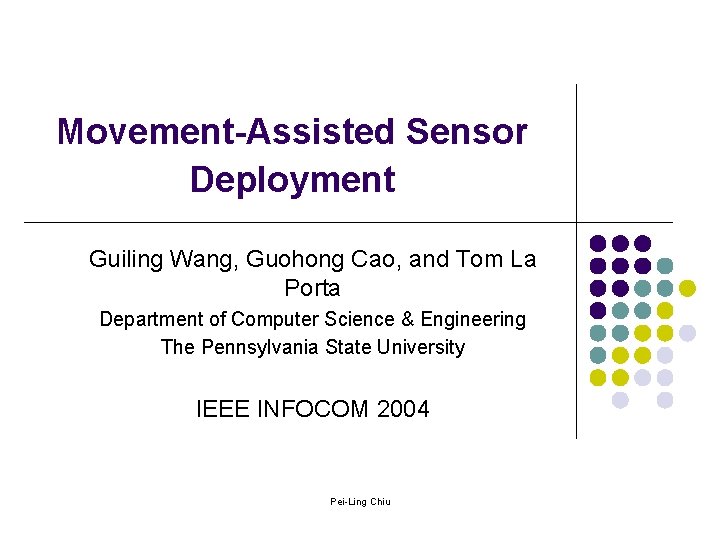 Movement-Assisted Sensor Deployment

Guiling Wang, Guohong Cao, and Tom La Porta

Department of Computer Science & Engineering
The Pennsylvania State University

IEEE INFOCOM 2004

Pei-Ling Chiu